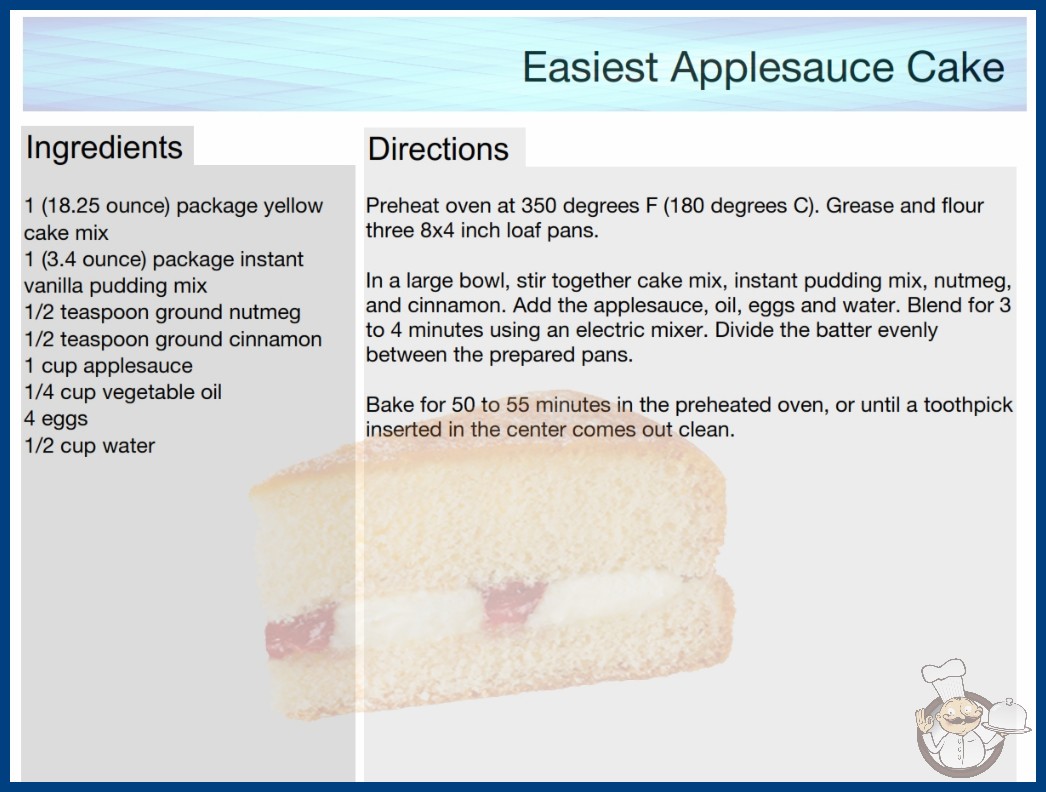 Easiest Applesauce Cake

Ingredients

1 (18.25 ounce) package yellow cake mix
1 (3.4 ounce) package instant vanilla pudding mix
1/2 teaspoon ground nutmeg
1/2 teaspoon ground cinnamon
1 cup applesauce
1/4 cup vegetable oil
4 eggs
1/2 cup water

Directions

Preheat oven at 350 degrees F (180 degrees C). Grease and flour three 8x4 inch loaf pans.

In a large bowl, stir together cake mix, instant pudding mix, nutmeg, and cinnamon. Add the applesauce, oil, eggs and water. Blend for 3 to 4 minutes using an electric mixer. Divide the batter evenly between the prepared pans.

Bake for 50 to 55 minutes in the preheated oven, or until a toothpick inserted in the center comes out clean.